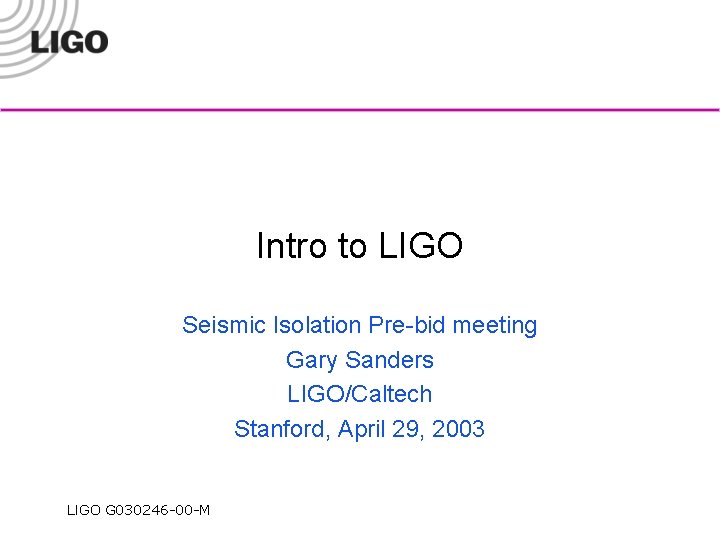 LIGO

Intro to LIGO

Seismic Isolation Pre-bid meeting
Gary Sanders
LIGO/Caltech
Stanford, April 29, 2003

LIGO G030246-00-M